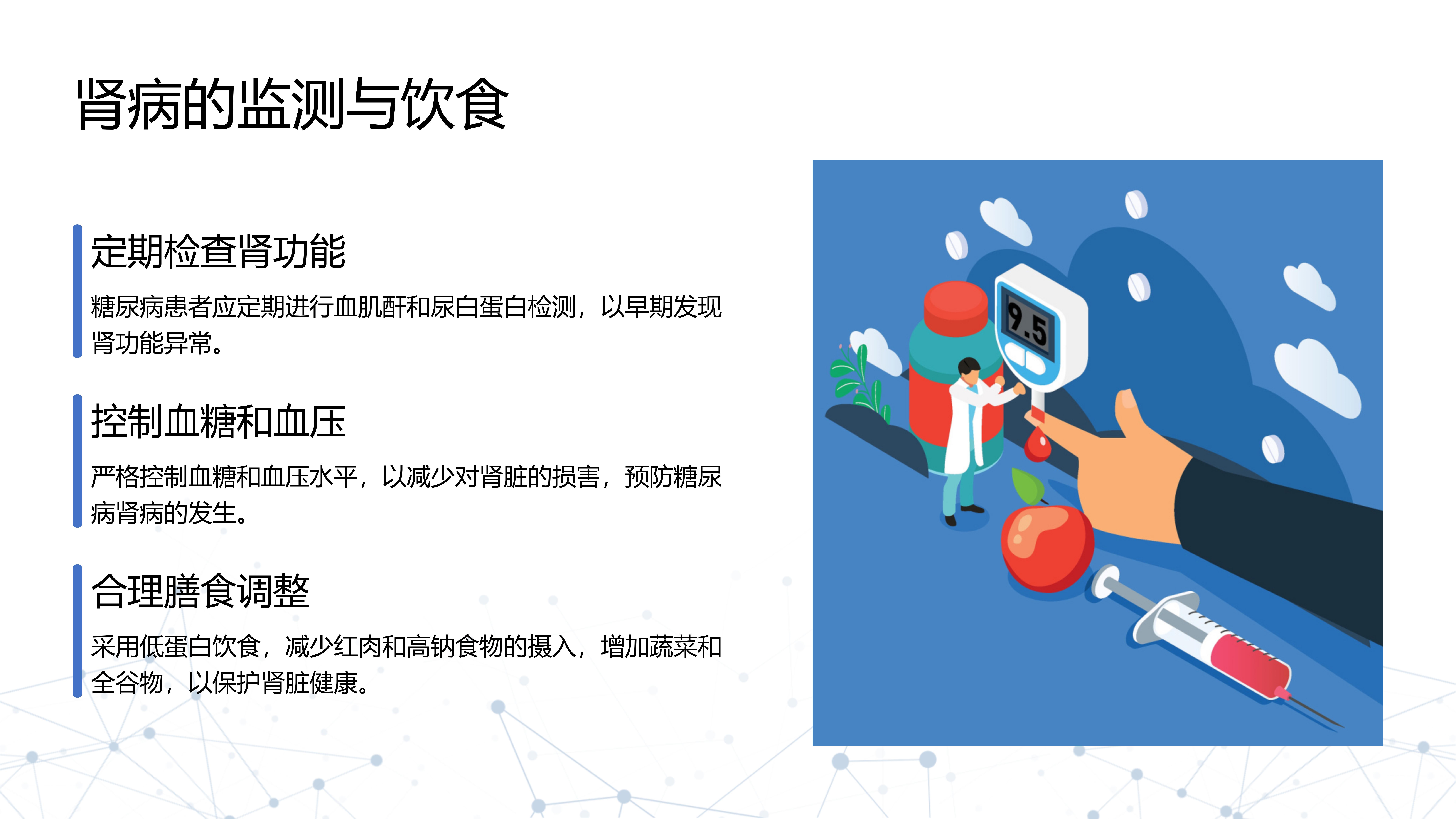 肾病的监测与饮食

定期检查肾功能

糖尿病患者应定期进行血肌酐和尿白蛋白检测，以早期发现肾功能异常。

控制血糖和血压

严格控制血糖和血压水平，以减少对肾脏的损害，预防糖尿病肾病的发生。

合理膳食调整

采用低蛋白饮食，减少红肉和高钠食物的摄入，增加蔬菜和全谷物，以保护肾脏健康。

9.5